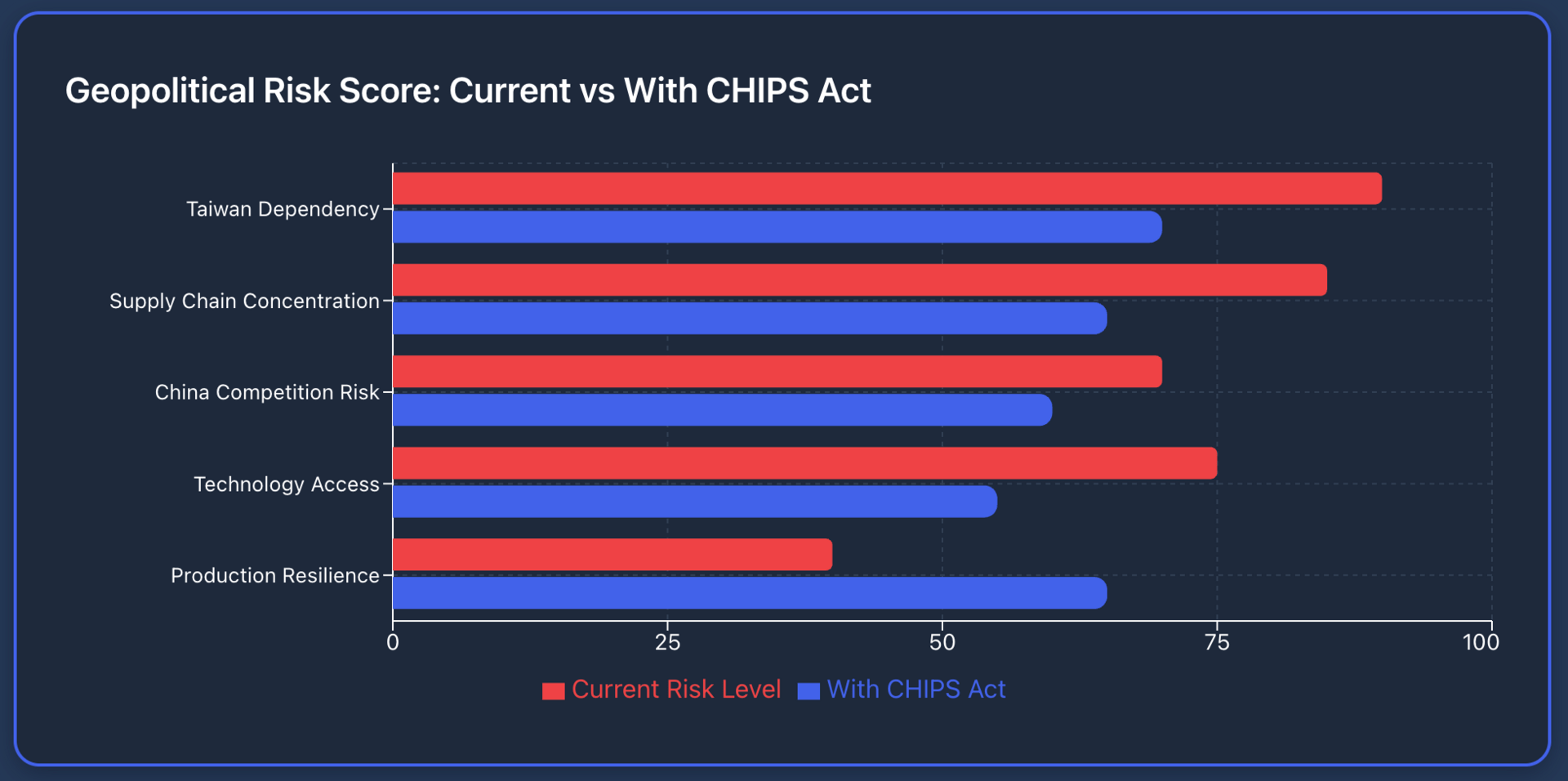 Geopolitical Risk Score: Current vs With CHIPS Act

Taiwan Dependency
Supply Chain Concentration
China Competition Risk
Technology Access
Production Resilience

0
25
50
75
100

Current Risk Level
With CHIPS Act